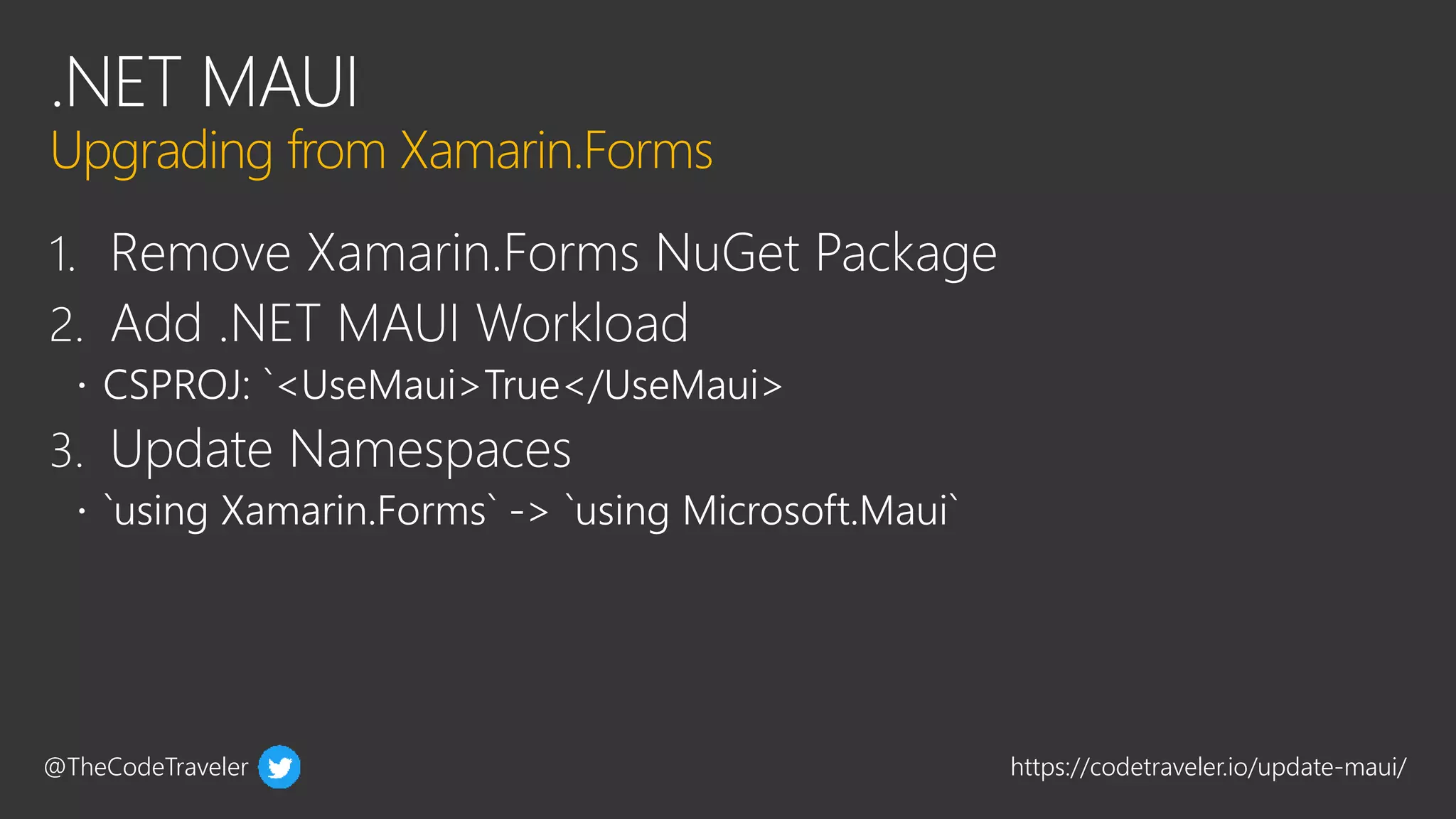 .NET MAUI
Upgrading from Xamarin.Forms

1. Remove Xamarin.Forms NuGet Package
2. Add .NET MAUI Workload
• CSPROJ: `<UseMaui>True</UseMaui>
3. Update Namespaces
• `using Xamarin.Forms` -> `using Microsoft.Maui`

@TheCodeTraveler

https://codetraveler.io/update-maui/